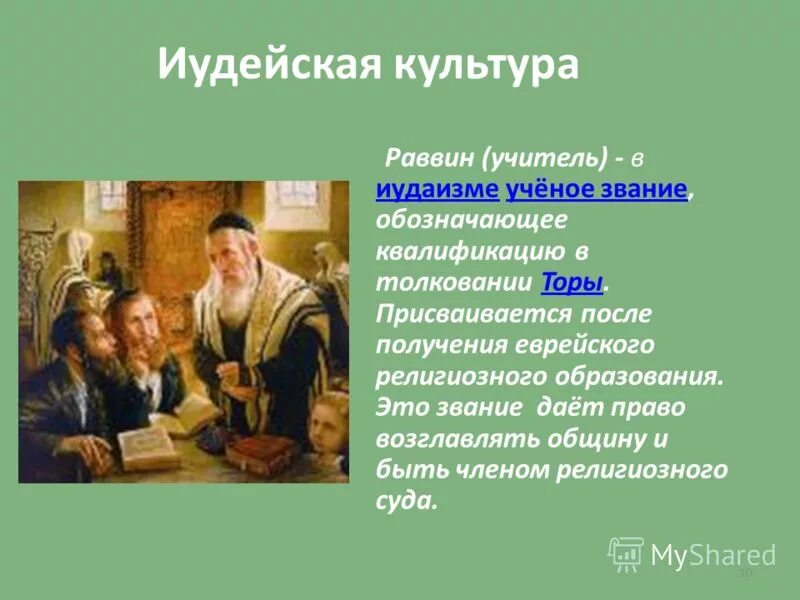 Иудейская культура

Раввин (учитель) - в иудаизме учёное звание, обозначающее квалификацию в толковании Торы. Присваивается после получения еврейского религиозного образования. Это звание даёт право возглавлять общину и быть членом религиозного суда.

MyShared

10